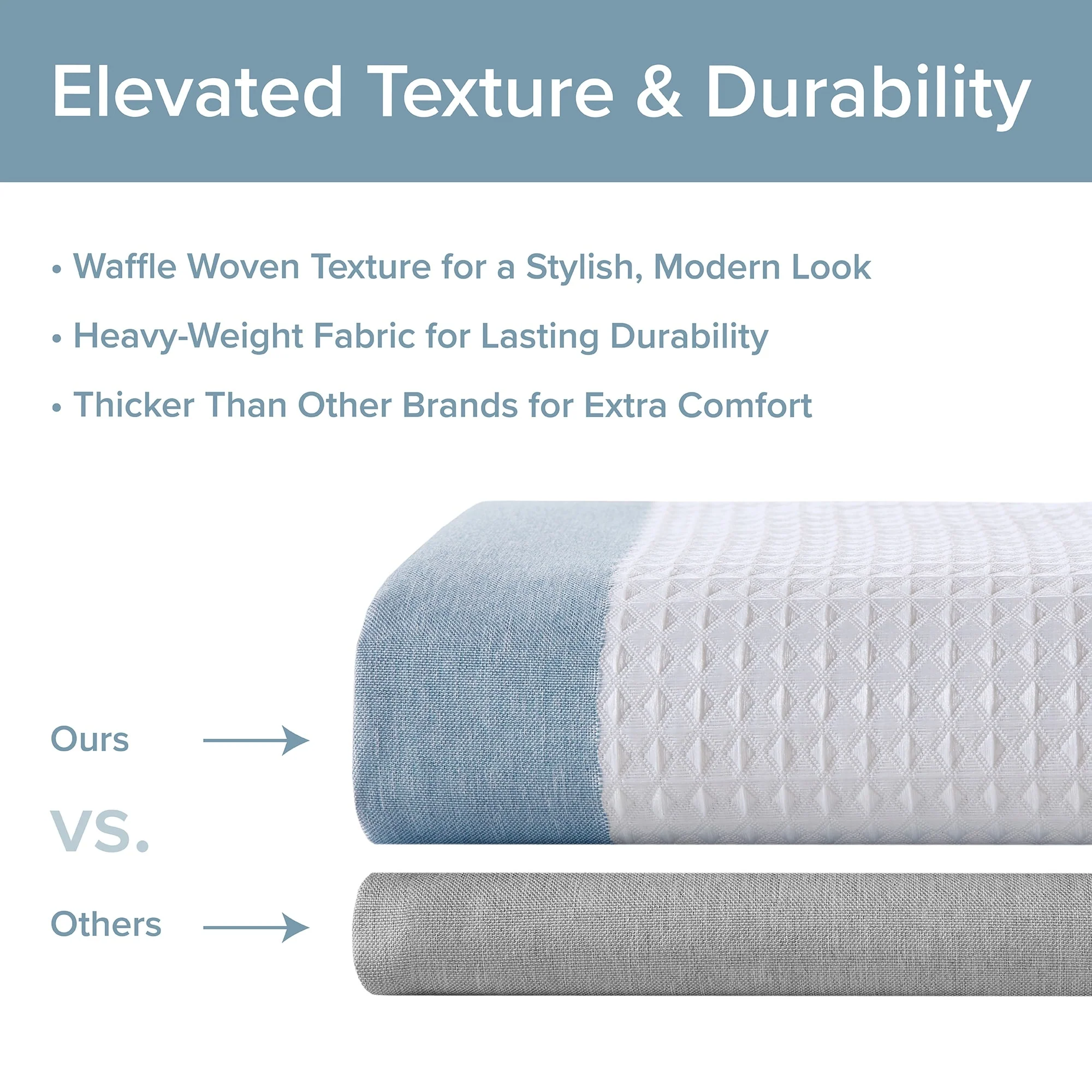 Elevated Texture & Durability

• Waffle Woven Texture for a Stylish, Modern Look

• Heavy-Weight Fabric for Lasting Durability

• Thicker Than Other Brands for Extra Comfort

Ours

VS.

Others